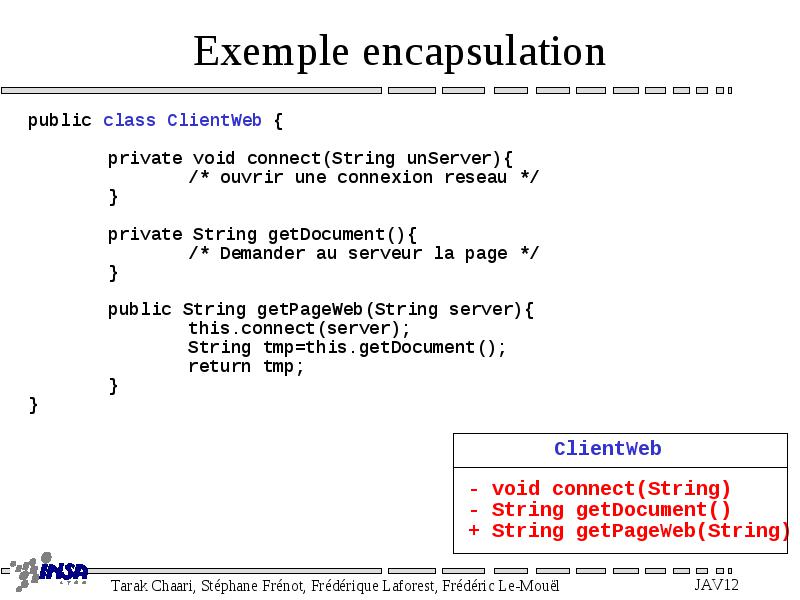 Exemple encapsulation

public class ClientWeb {

private void connect(String unServer){
/* ouvrir une connexion reseau */
}

private String getDocument(){
/* Demander au serveur la page */
}

public String getPageWeb(String server){
this.connect(server);
String tmp=this.getDocument();
return tmp;
}
}

ClientWeb

- void connect(String)
- String getDocument()
+ String getPageWeb(String)

INSA LYON

Tarak Chaari, Stéphane Frénot, Frédérique Laforest, Frédéric Le-Mouël

JAV12